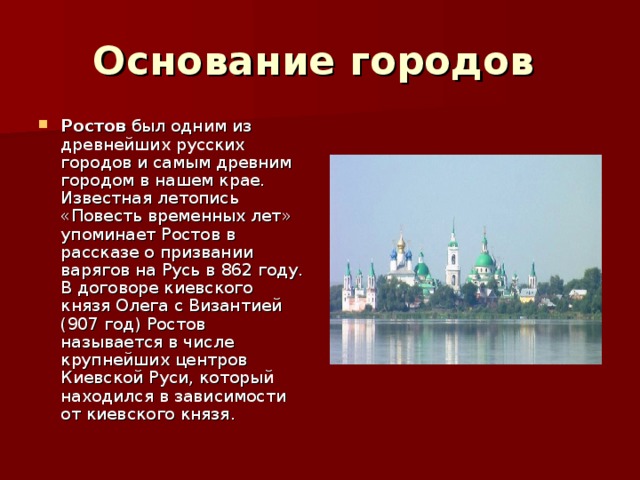 Основание городов

Ростов был одним из древнейших русских городов и самым древним городом в нашем крае. Известная летопись «Повесть временных лет» упоминает Ростов в рассказе о призвании варягов на Русь в 862 году. В договоре киевского князя Олега с Византией (907 год) Ростов называется в числе крупнейших центров Киевской Руси, который находился в зависимости от киевского князя.